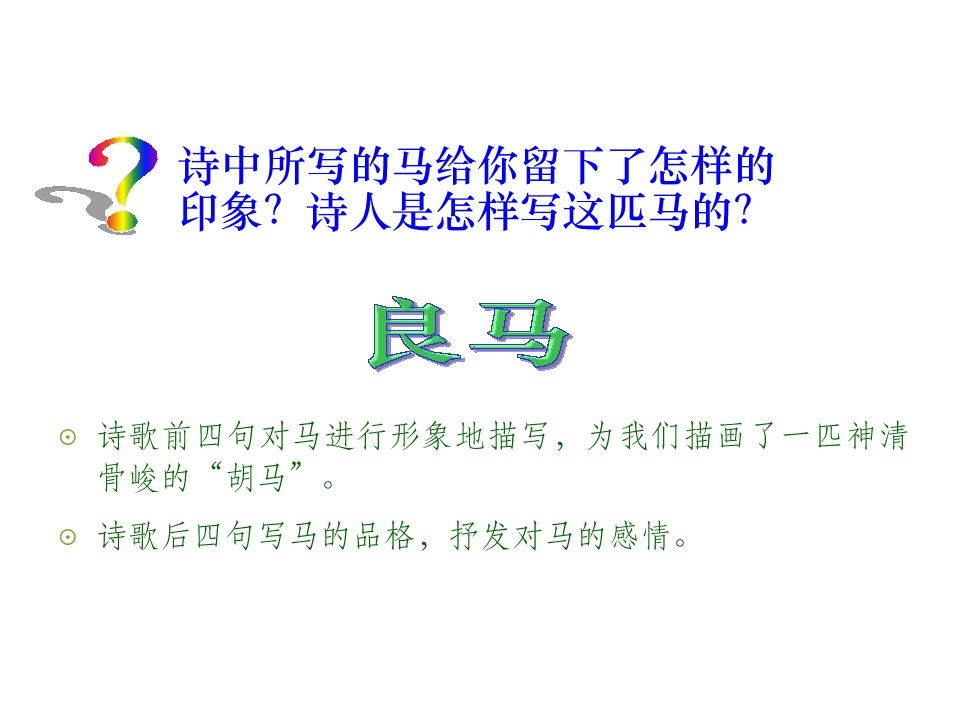 诗中所写的马给你留下了怎样的印象？诗人是怎样写这匹马的?

良马

⊙ 诗歌前四句对马进行形象地描写，为我们描画了一匹神清骨峻的“胡马”。

⊙ 诗歌后四句写马的品格，抒发对马的感情。